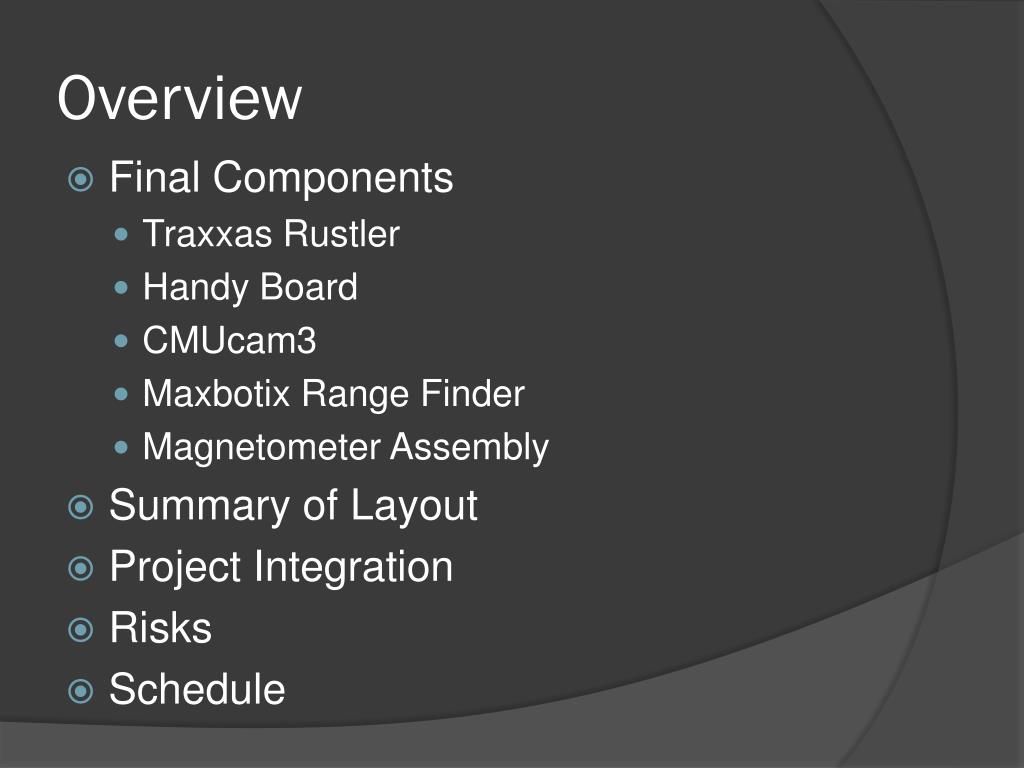 Overview

Final Components
Traxxas Rustler
Handy Board
CMUcam3
Maxbotix Range Finder
Magnetometer Assembly
Summary of Layout
Project Integration
Risks
Schedule